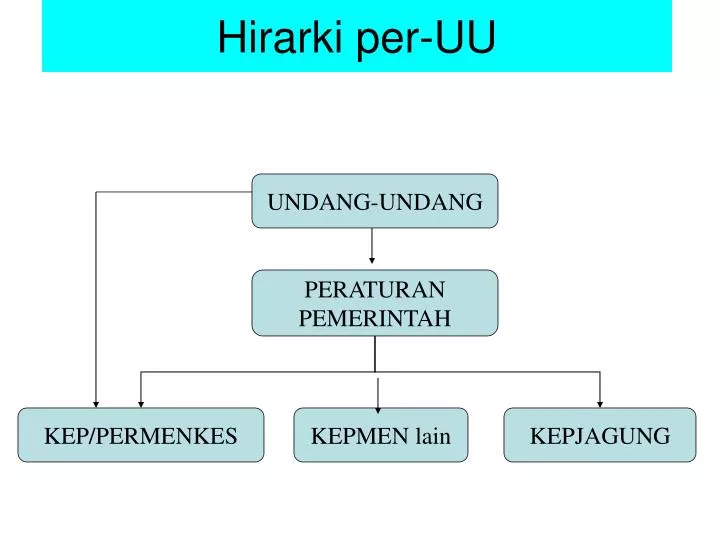 Hirarki per-UU

UNDANG-UNDANG

PERATURAN PEMERINTAH

KEP/PERMENKES

KEPMEN lain

KEPJAGUNG